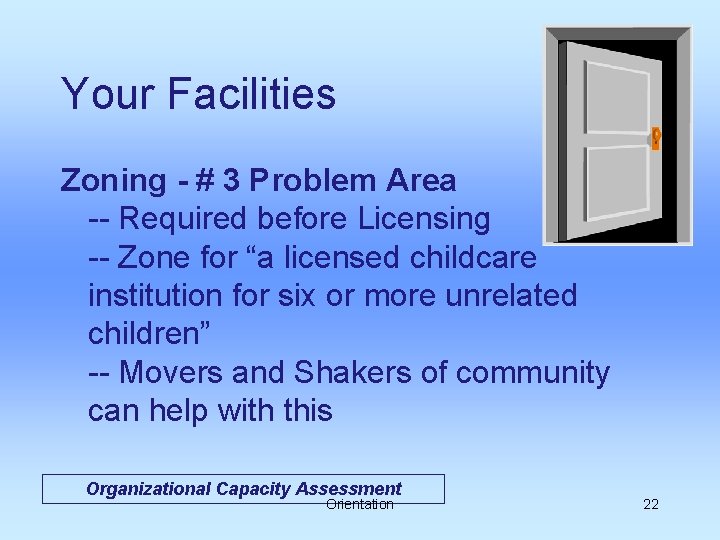 Your Facilities

Zoning - # 3 Problem Area
-- Required before Licensing
-- Zone for “a licensed childcare institution for six or more unrelated children”
-- Movers and Shakers of community can help with this

Organizational Capacity Assessment

Orientation

22